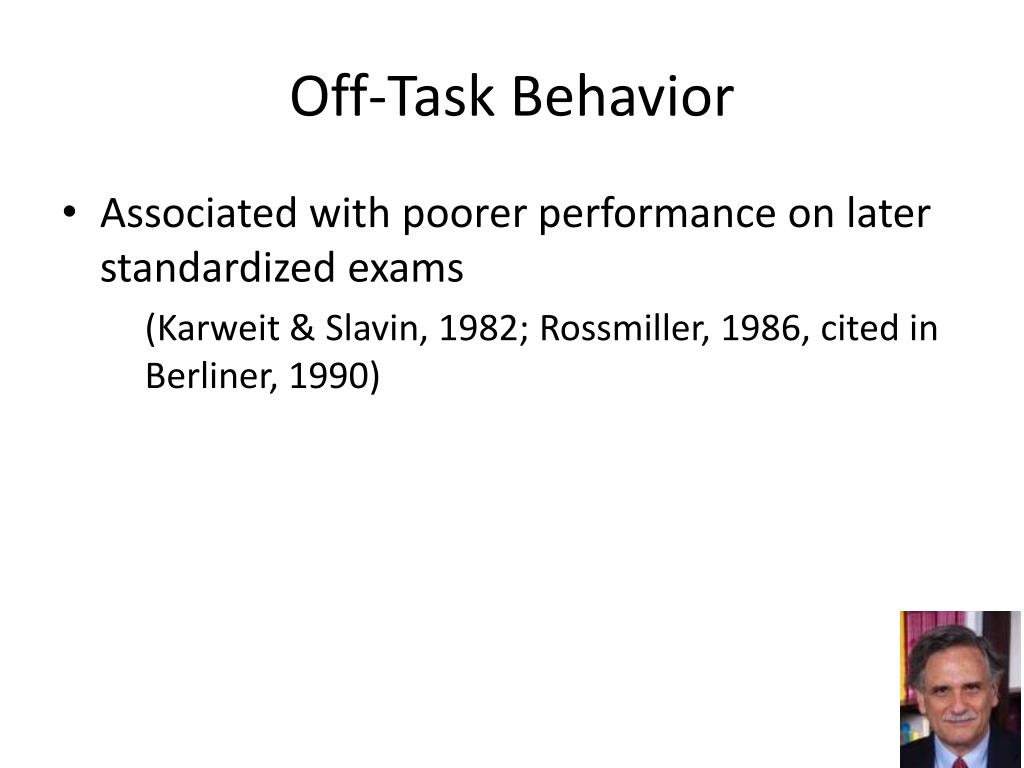 Off-Task Behavior

• Associated with poorer performance on later standardized exams

(Karweit & Slavin, 1982; Rossmiller, 1986, cited in Berliner, 1990)